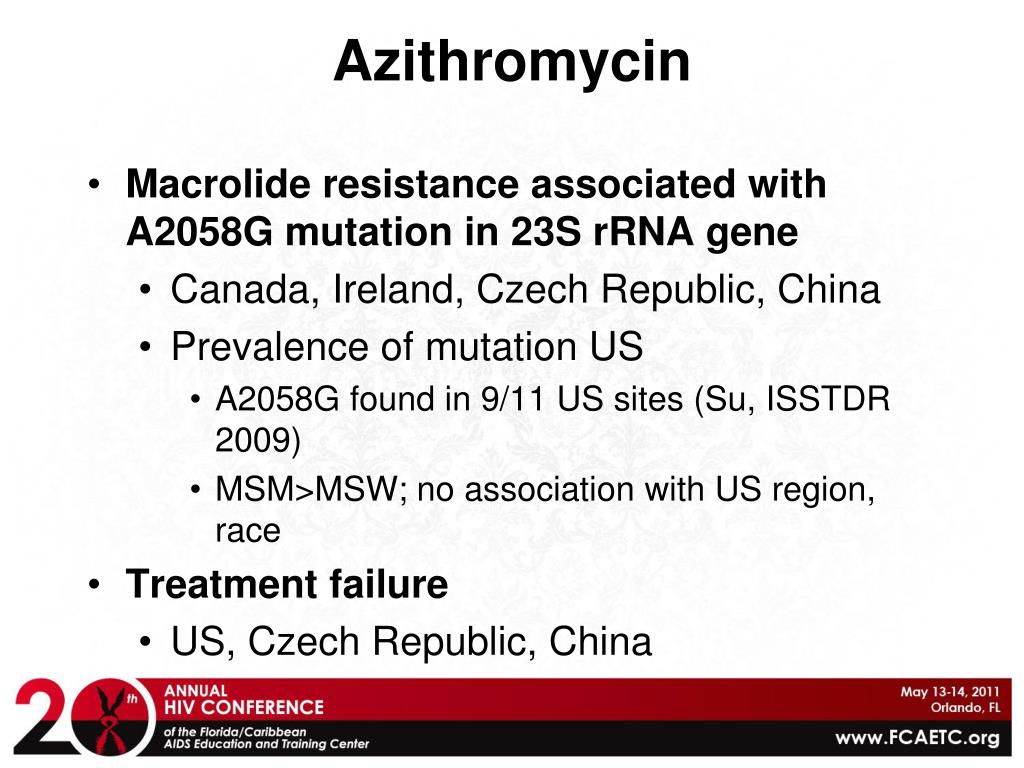 Azithromycin

• Macrolide resistance associated with A2058G mutation in 23S rRNA gene
 • Canada, Ireland, Czech Republic, China
 • Prevalence of mutation US
  • A2058G found in 9/11 US sites (Su, ISSTDR 2009)
  • MSM>MSW; no association with US region, race
• Treatment failure
 • US, Czech Republic, China

20th ANNUAL HIV CONFERENCE of the Florida/Caribbean AIDS Education and Training Center

May 13-14, 2011 Orlando, FL

www.FCAETC.org